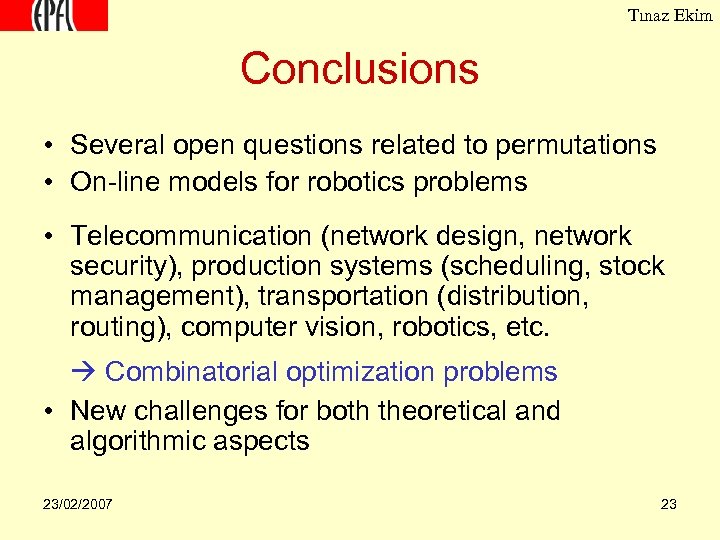 EPFL

Tınaz Ekim

Conclusions

• Several open questions related to permutations
• On-line models for robotics problems
• Telecommunication (network design, network security), production systems (scheduling, stock management), transportation (distribution, routing), computer vision, robotics, etc.

→ Combinatorial optimization problems

• New challenges for both theoretical and algorithmic aspects

23/02/2007

23